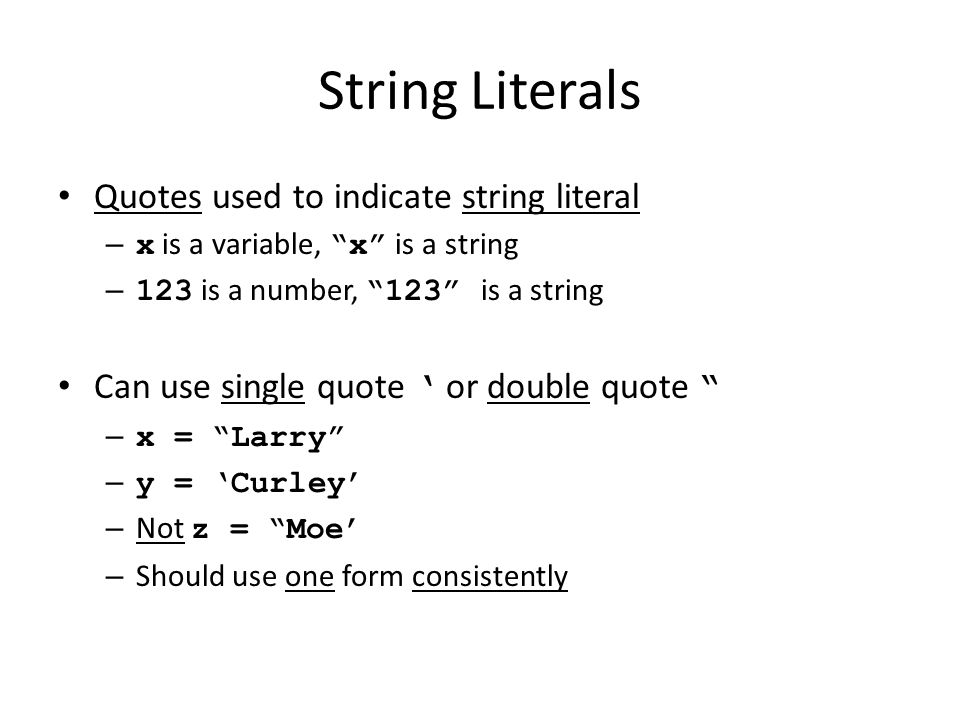 String Literals

• Quotes used to indicate string literal
– x is a variable, “x” is a string
– 123 is a number, “123” is a string

• Can use single quote ‘ or double quote “
– x = “Larry”
– y = ‘Curley’
– Not z = “Moe’
– Should use one form consistently